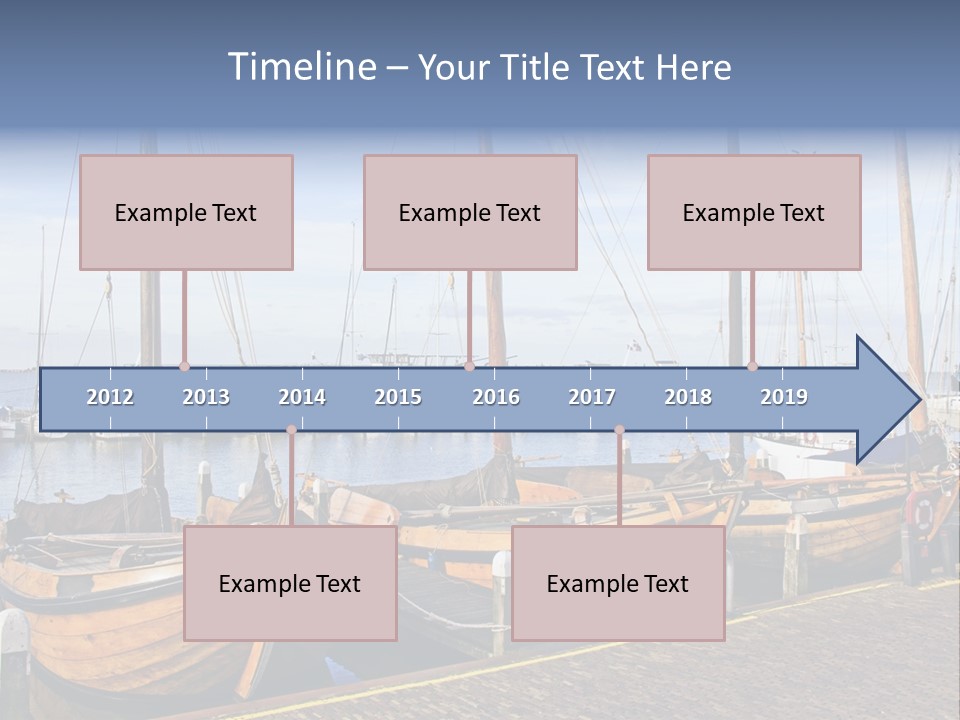 Timeline – Your Title Text Here

Example Text

Example Text

Example Text

2012 2013 2014 2015 2016 2017 2018 2019

Example Text

Example Text